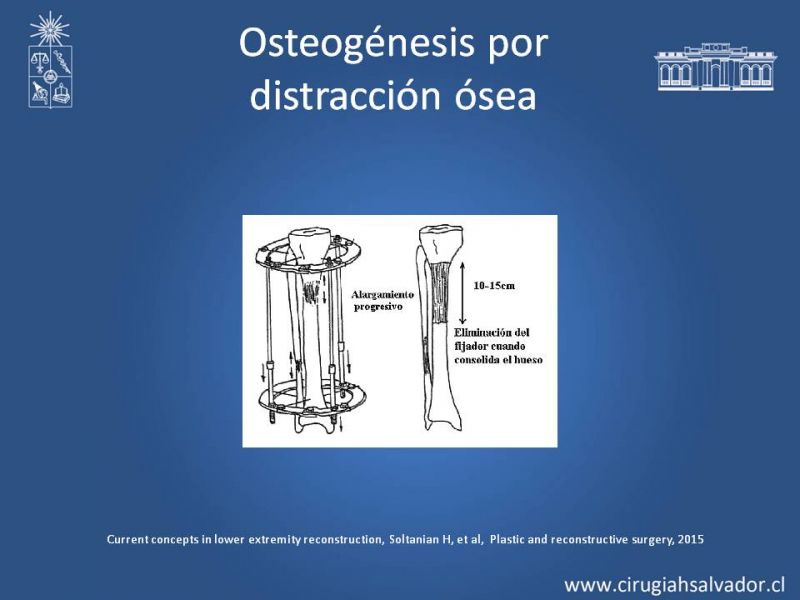 Osteogénesis por distracción ósea

Alargamiento progresivo

10-15cm

Eliminación del fijador cuando consolida el hueso

Current concepts in lower extremity reconstruction, Soltanian H, et al, Plastic and reconstructive surgery, 2015

www.cirugiahsalvador.cl